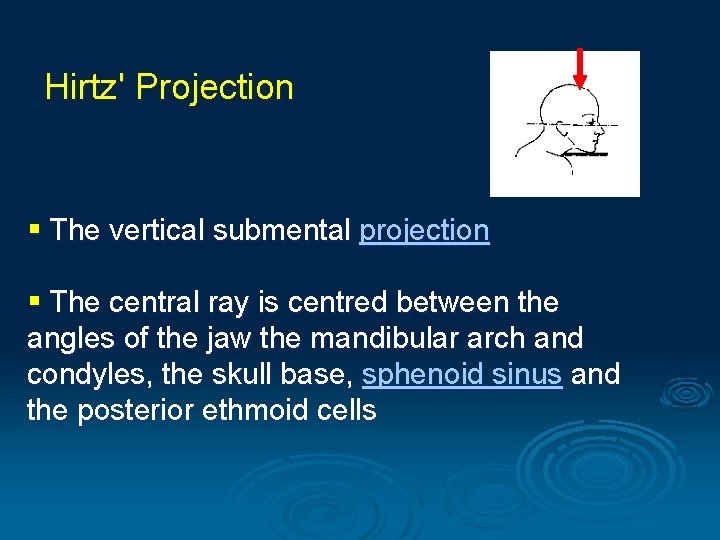 Hirtz' Projection

▪ The vertical submental projection

▪ The central ray is centred between the angles of the jaw the mandibular arch and condyles, the skull base, sphenoid sinus and the posterior ethmoid cells